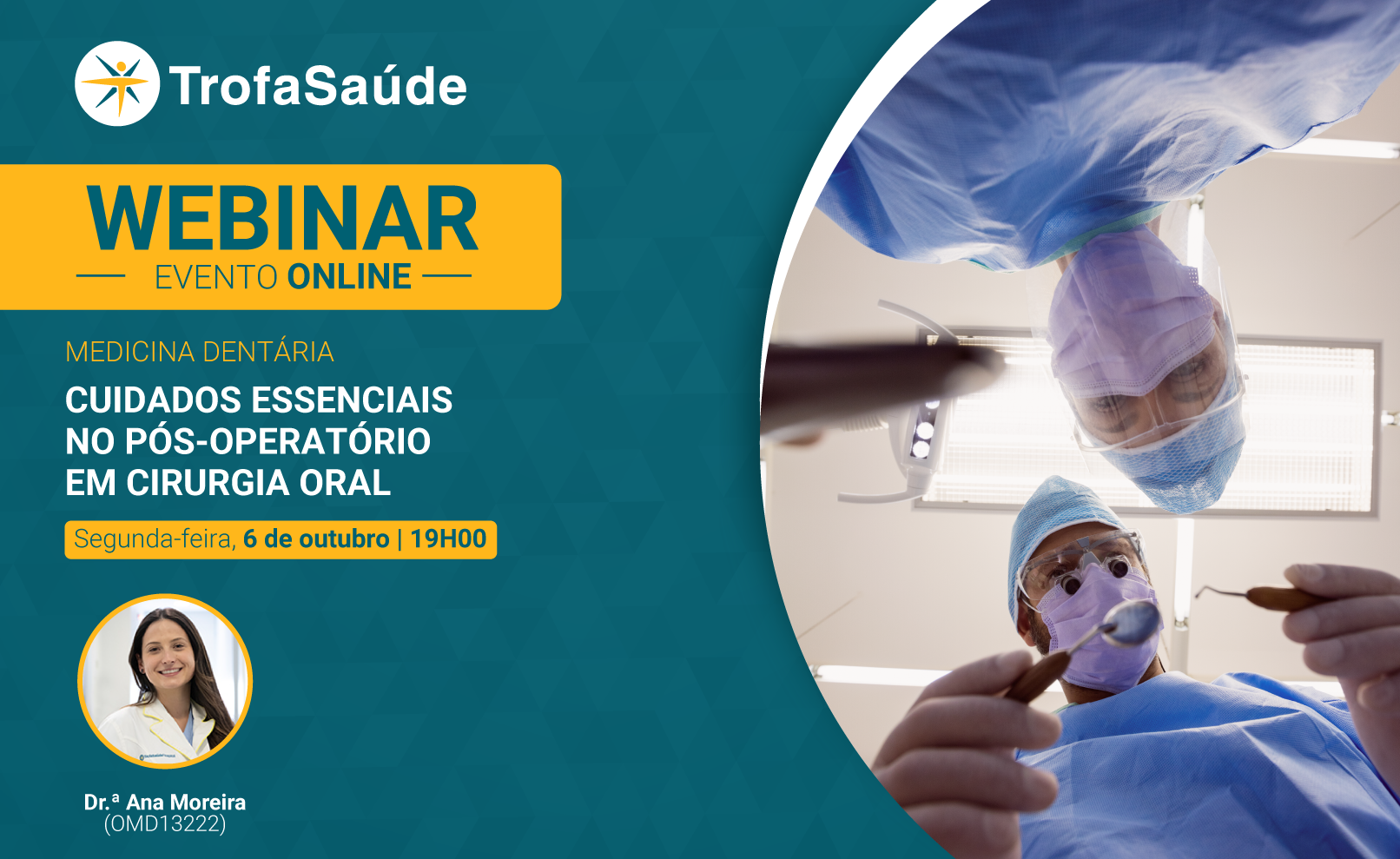 TrofaSaúde

WEBINAR
EVENTO ONLINE

MEDICINA DENTÁRIA
CUIDADOS ESSENCIAIS NO PÓS-OPERATÓRIO EM CIRURGIA ORAL

Segunda-feira, 6 de outubro | 19H00

Dr.ª Ana Moreira
(OMD13222)